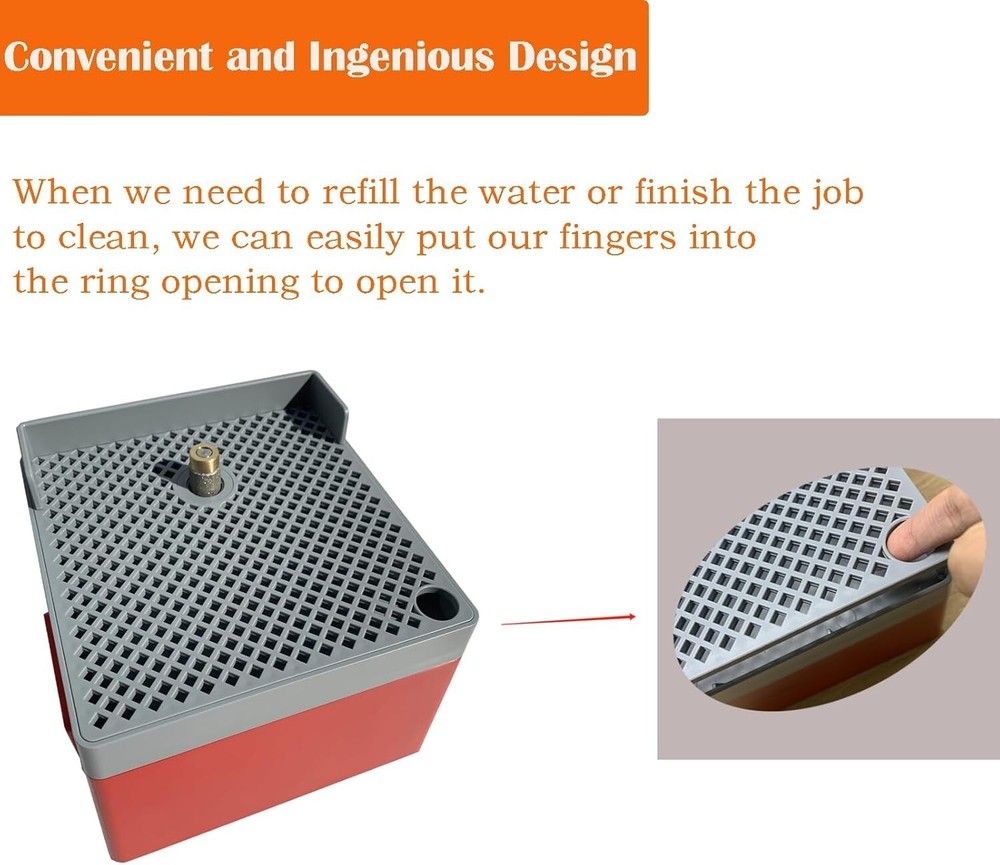 Convenient and Ingenious Design

When we need to refill the water or finish the job to clean, we can easily put our fingers into the ring opening to open it.